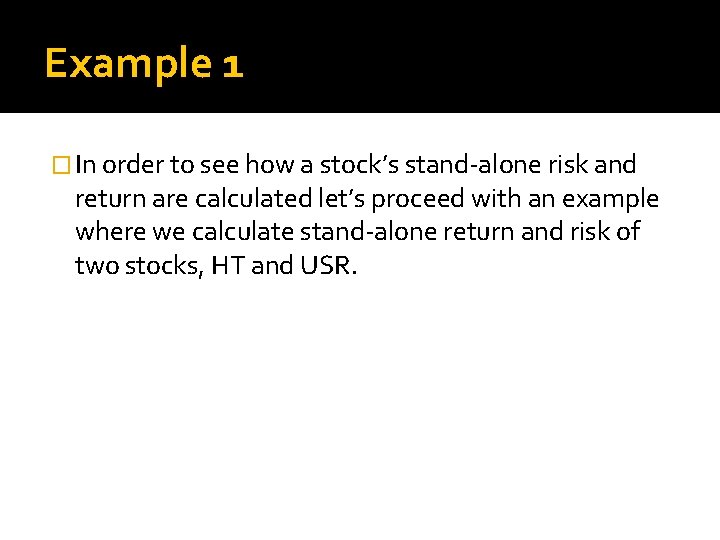 Example 1

In order to see how a stock’s stand-alone risk and return are calculated let’s proceed with an example where we calculate stand-alone return and risk of two stocks, HT and USR.